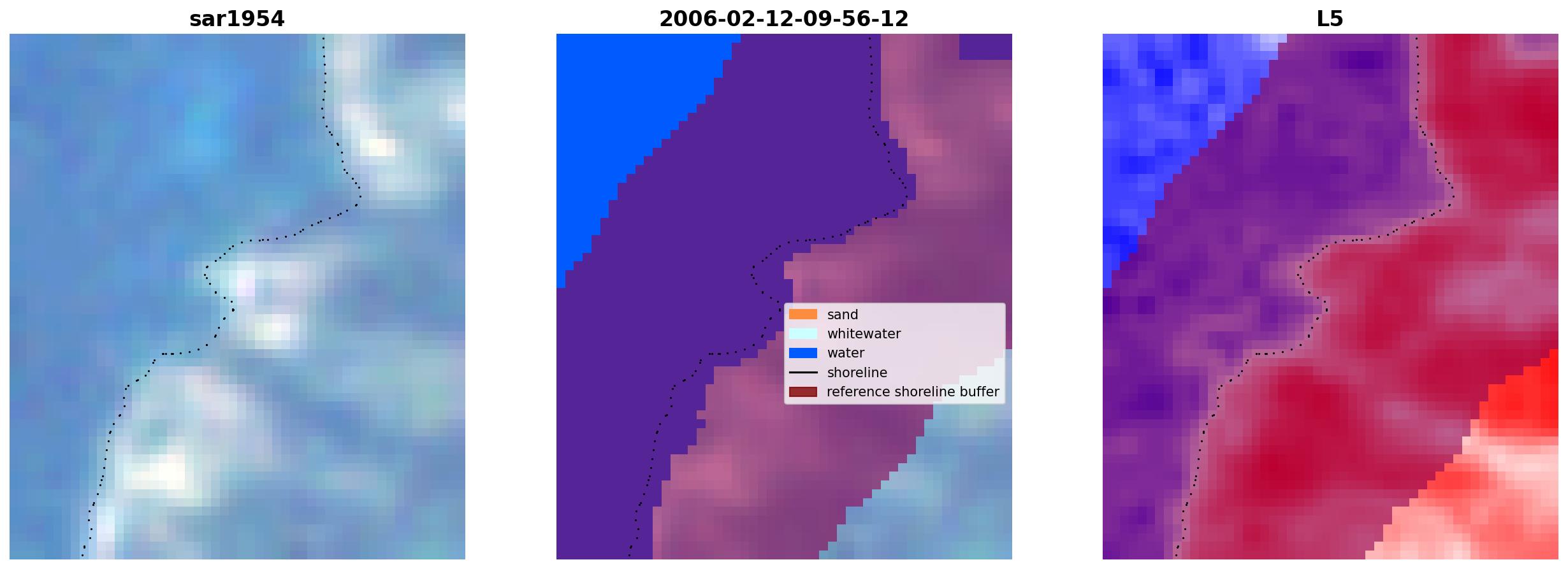 sar1954

2006-02-12-09-56-12

sand
whitewater
water
shoreline
reference shoreline buffer

L5